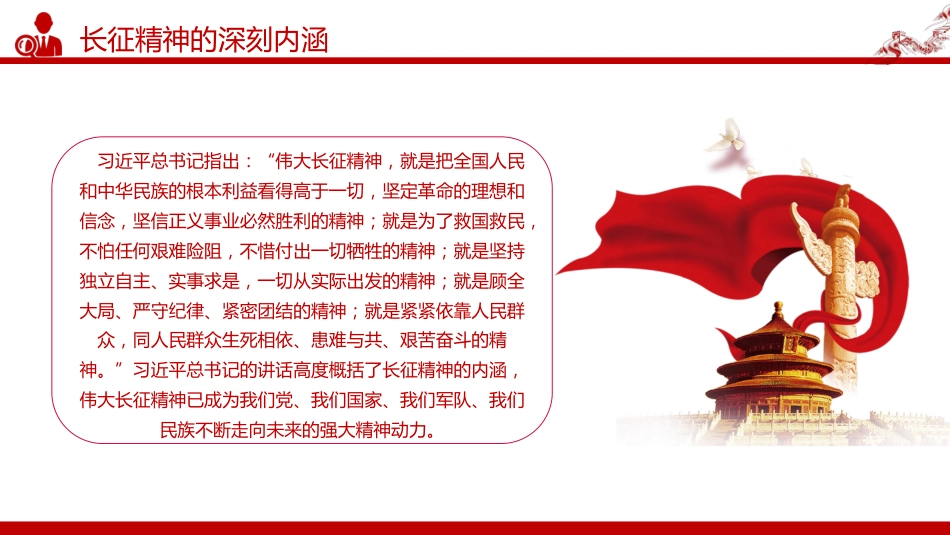 长征精神的深刻内涵

习近平总书记指出：“伟大长征精神，就是把全国人民和中华民族的根本利益看得高于一切，坚定革命的理想和信念，坚信正义事业必然胜利的精神；就是为了救国救民，不怕任何艰难险阻，不惜付出一切牺牲的精神；就是坚持独立自主、实事求是，一切从实际出发的精神；就是顾全大局、严守纪律、紧密团结的精神；就是紧紧依靠人民群众，同人民群众生死相依、患难与共、艰苦奋斗的精神。”习近平总书记的讲话高度概括了长征精神的内涵，伟大长征精神已成为我们党、我们国家、我们军队、我们民族不断走向未来的强大精神动力。